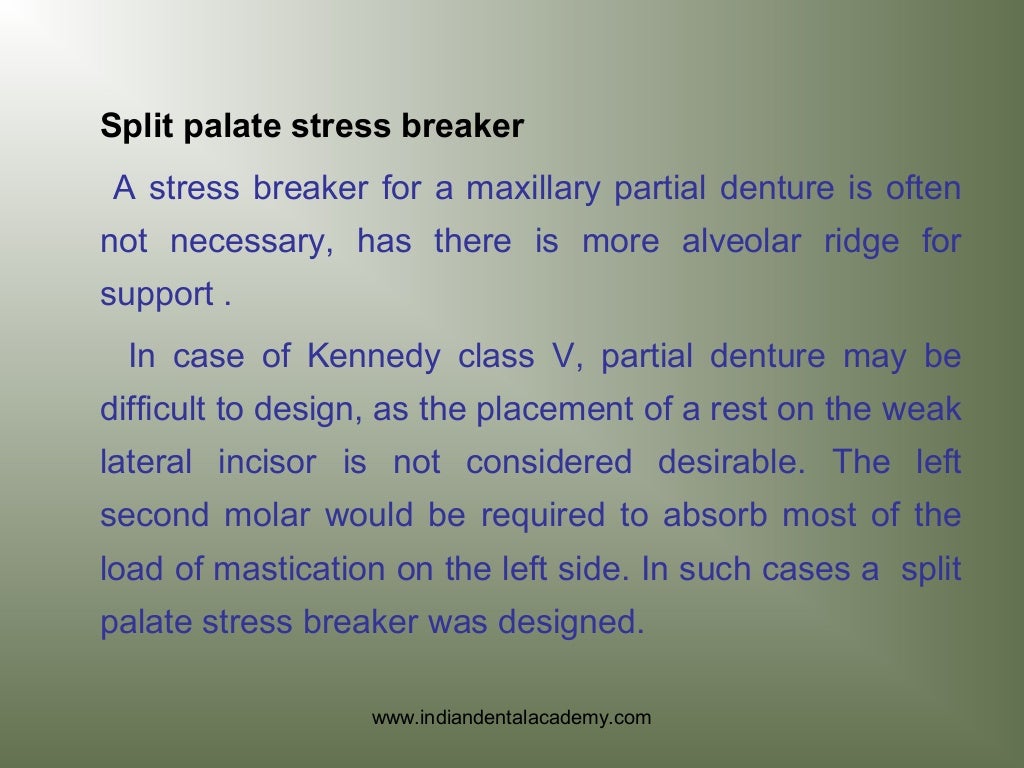 Split palate stress breaker

A stress breaker for a maxillary partial denture is often not necessary, has there is more alveolar ridge for support .

In case of Kennedy class V, partial denture may be difficult to design, as the placement of a rest on the weak lateral incisor is not considered desirable. The left second molar would be required to absorb most of the load of mastication on the left side. In such cases a split palate stress breaker was designed.

www.indiandentalacademy.com